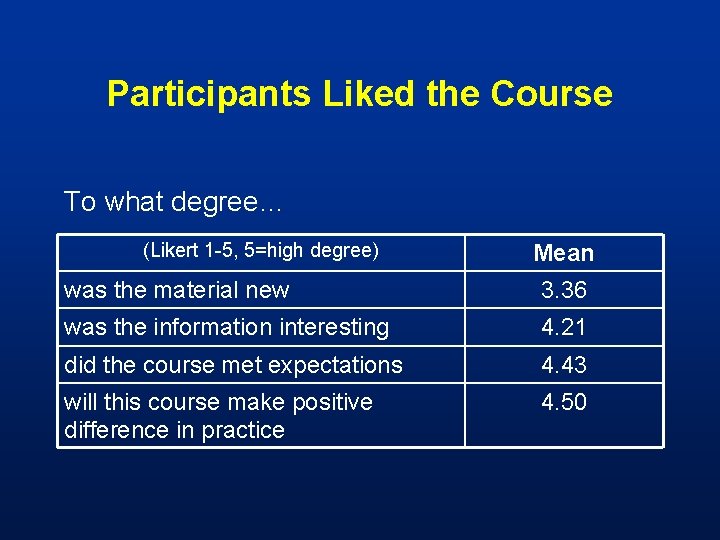 Participants Liked the Course

To what degree…

| (Likert 1-5, 5=high degree) | Mean |
|---|---|
| was the material new | 3.36 |
| was the information interesting | 4.21 |
| did the course met expectations | 4.43 |
| will this course make positive difference in practice | 4.50 |